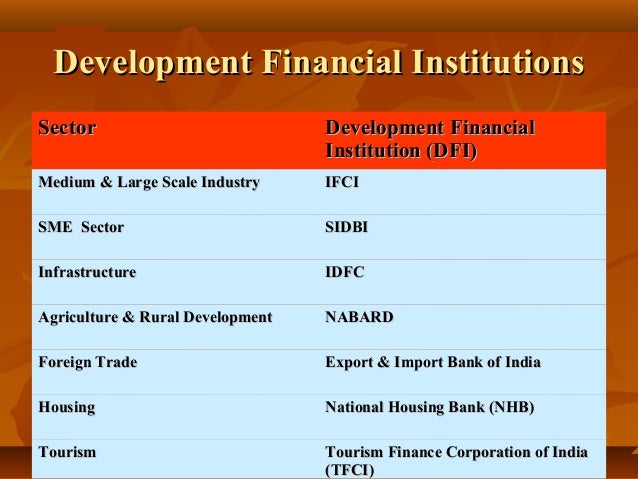 Development Financial Institutions

| Sector | Development Financial Institution (DFI) |
|---|---|
| Medium & Large Scale Industry | IFCI |
| SME Sector | SIDBI |
| Infrastructure | IDFC |
| Agriculture & Rural Development | NABARD |
| Foreign Trade | Export & Import Bank of India |
| Housing | National Housing Bank (NHB) |
| Tourism | Tourism Finance Corporation of India (TFCI) |